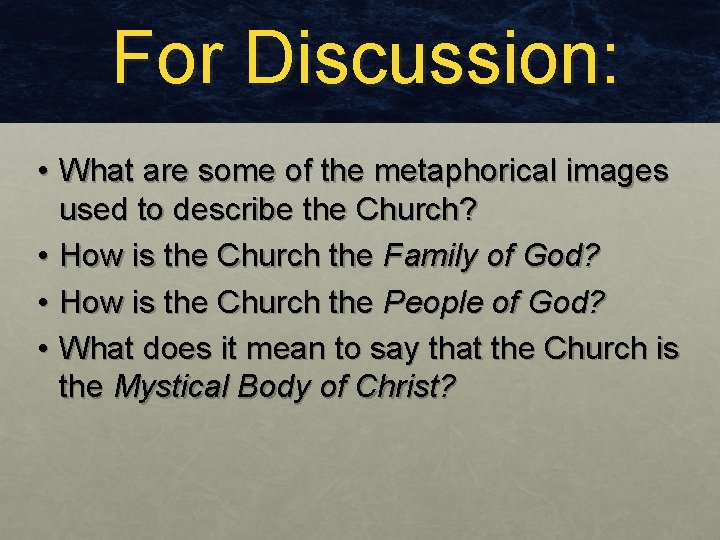 For Discussion:

• What are some of the metaphorical images used to describe the Church?
• How is the Church the Family of God?
• How is the Church the People of God?
• What does it mean to say that the Church is the Mystical Body of Christ?